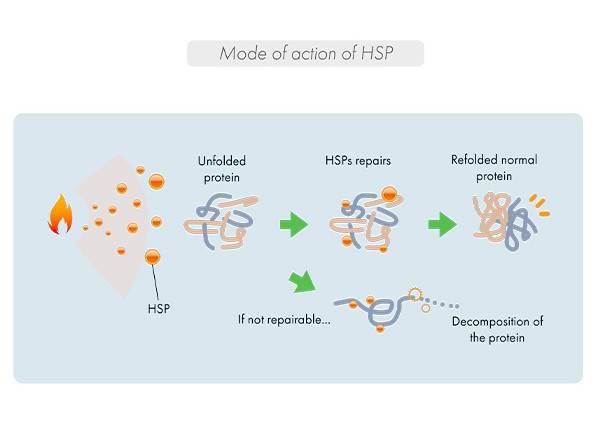 Mode of action of HSP

Unfolded protein

HSPs repairs

Refolded normal protein

HSP

If not repairable...

Decomposition of the protein